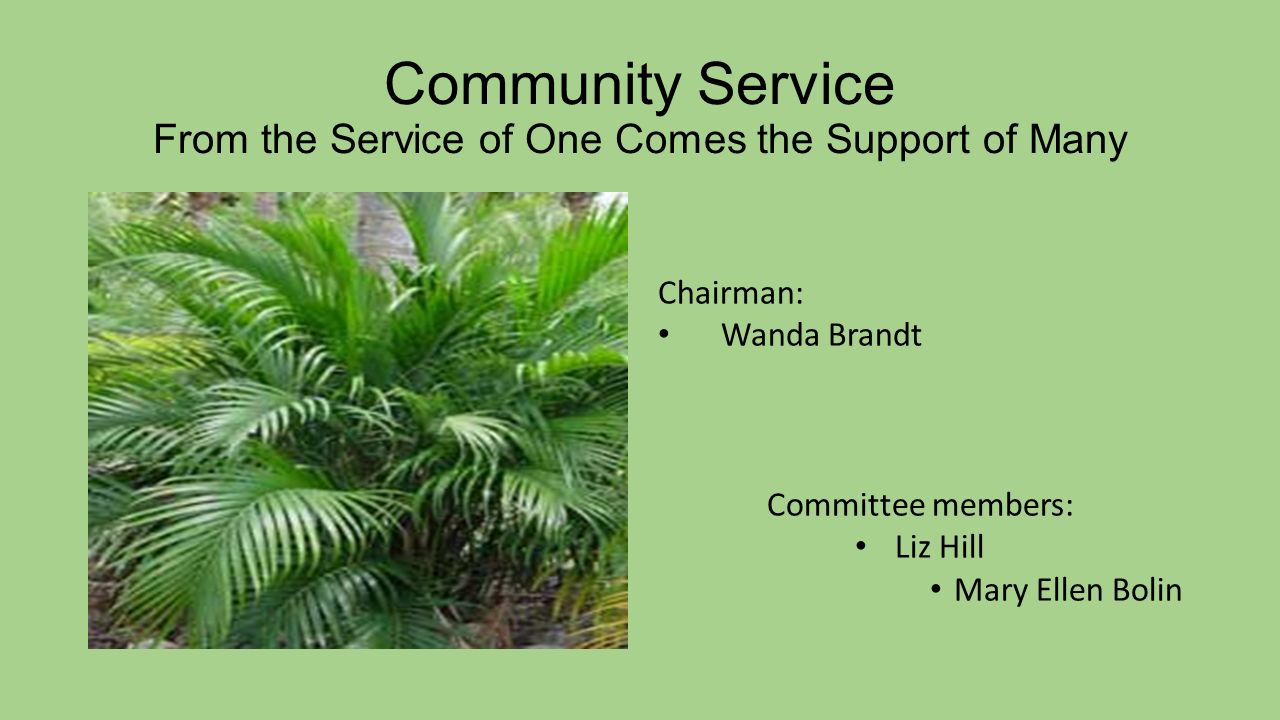 Community Service
From the Service of One Comes the Support of Many

Chairman:
• Wanda Brandt

Committee members:
• Liz Hill
• Mary Ellen Bolin